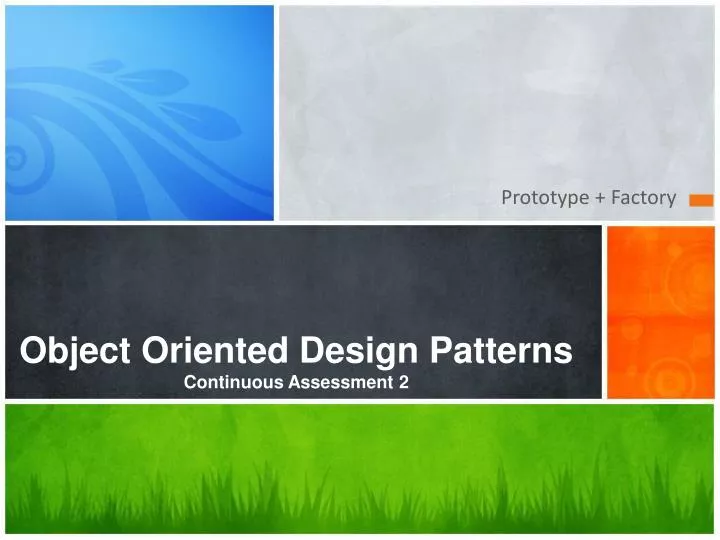 Prototype + Factory

Object Oriented Design Patterns

Continuous Assessment 2